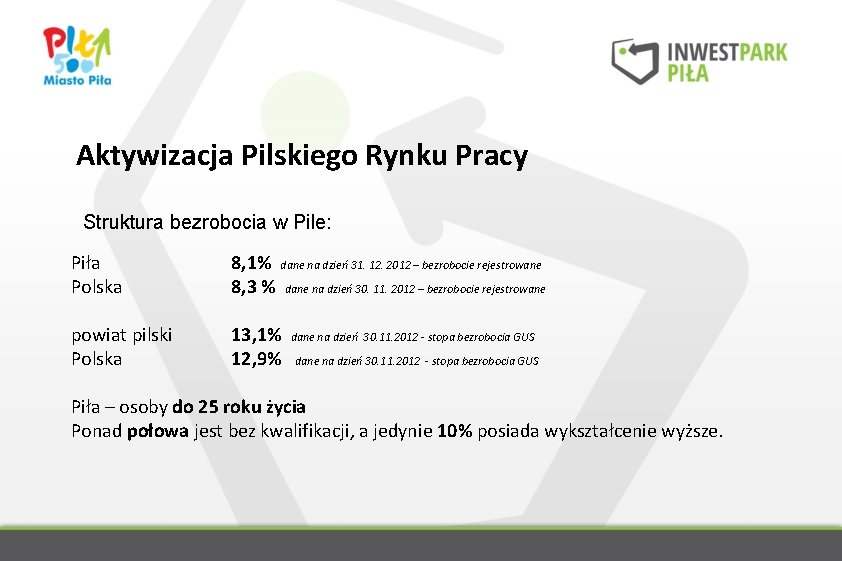 PIŁA 500
Miasto Piła

INWESTPARK
PIŁA

Aktywizacja Pilskiego Rynku Pracy

Struktura bezrobocia w Pile:

Piła 8,1% dane na dzień 31. 12. 2012 – bezrobocie rejestrowane
Polska 8,3 % dane na dzień 30. 11. 2012 – bezrobocie rejestrowane

powiat pilski 13,1% dane na dzień 30.11.2012 - stopa bezrobocia GUS
Polska 12,9% dane na dzień 30.11.2012 - stopa bezrobocia GUS

Piła – osoby do 25 roku życia
Ponad połowa jest bez kwalifikacji, a jedynie 10% posiada wykształcenie wyższe.